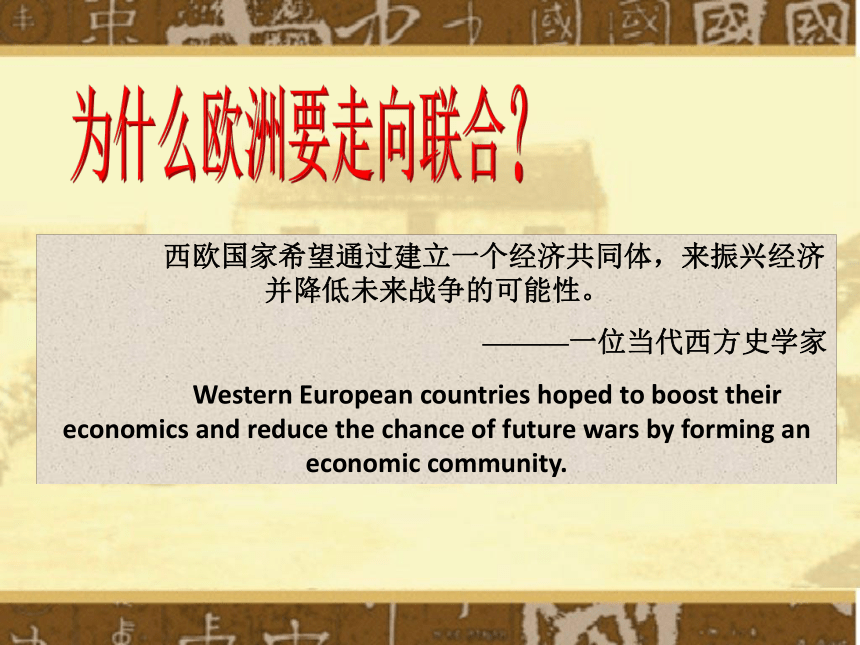 为什么欧洲要走向联合？

西欧国家希望通过建立一个经济共同体，来振兴经济并降低未来战争的可能性。

———一位当代西方史学家

Western European countries hoped to boost their economics and reduce the chance of future wars by forming an economic community.